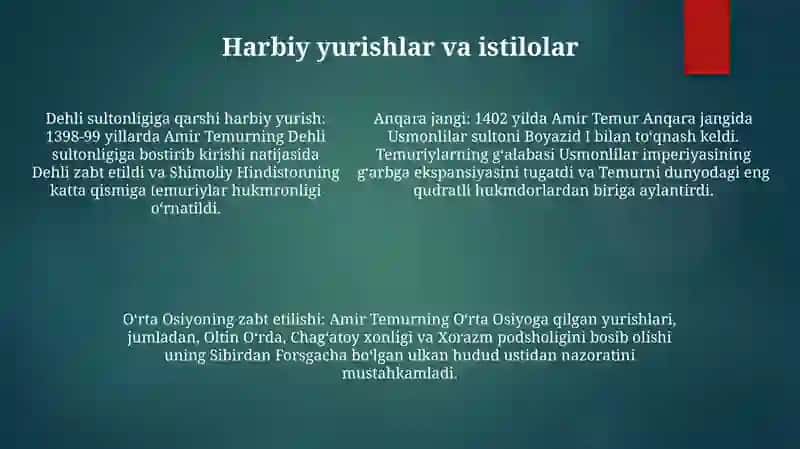 Harbiy yurishlar va istilolar

Dehli sultonligiga qarshi harbiy yurish: 1398-99 yillarda Amir Temurning Dehli sultonligiga bostirib kirishi natijasida Dehli zabt etildi va Shimoliy Hindistonning katta qismiga temuriylar hukmronligi oʻrnatildi.

Anqara jangi: 1402 yilda Amir Temur Anqara jangida Usmonlilar sultoni Boyazid I bilan toʻqnash keldi. Temuriylarning gʻalabasi Usmonlilar imperiyasining gʻarbga ekspansiyasini tugatdi va Temurni dunyodagi eng qudratli hukmdorlardan biriga aylantirdi.

Oʻrta Osiyoning zabt etilishi: Amir Temurning Oʻrta Osiyoga qilgan yurishlari, jumladan, Oltin Oʻrda, Chagʻatoy xonligi va Xorazm podsholigini bosib olishi uning Sibirdan Forsgacha boʻlgan ulkan hudud ustidan nazoratini mustahkamladi.